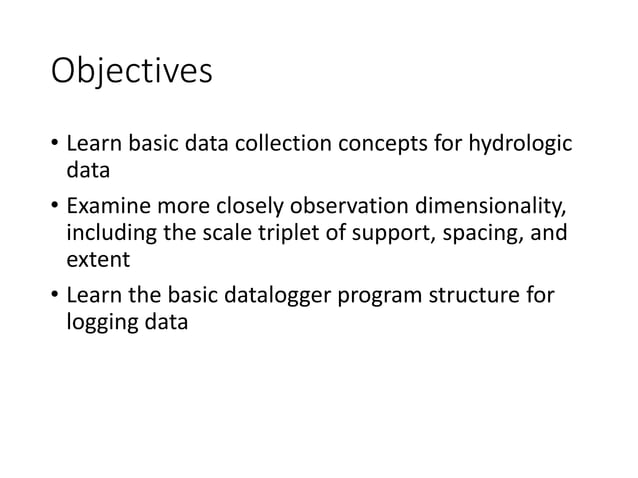 Objectives

• Learn basic data collection concepts for hydrologic data

• Examine more closely observation dimensionality, including the scale triplet of support, spacing, and extent

• Learn the basic datalogger program structure for logging data